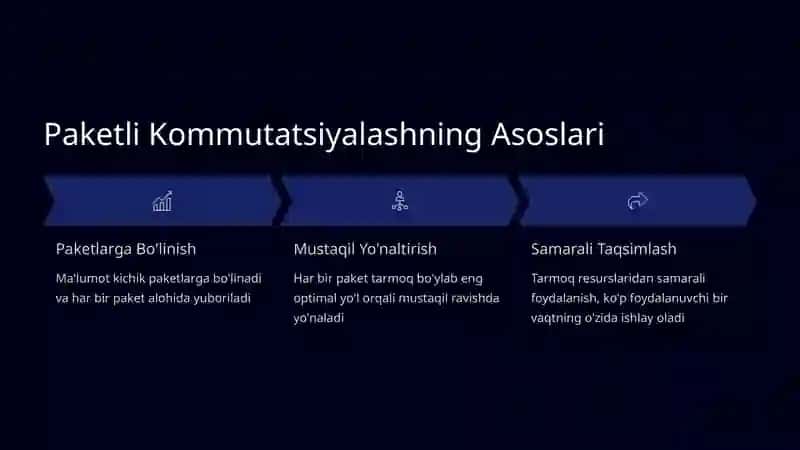 Paketli Kommutatsiyalashning Asoslari

Paketlarga Bo'linish

Ma'lumot kichik paketlarga bo'linadi va har bir paket alohida yuboriladi

Mustaqil Yo'naltirish

Har bir paket tarmoq bo'ylab eng optimal yo'l orqali mustaqil ravishda yo'naladi

Samarali Taqsimlash

Tarmoq resurslaridan samarali foydalanish, ko'p foydalanuvchi bir vaqtning o'zida ishlay oladi